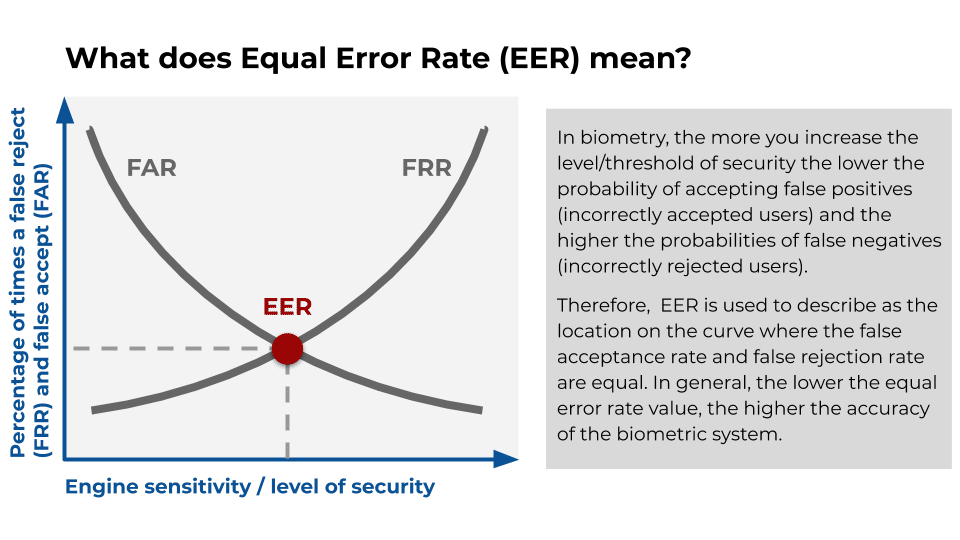 What does Equal Error Rate (EER) mean?

Percentage of times a false reject (FRR) and false accept (FAR)

FAR

FRR

EER

Engine sensitivity / level of security

In biometry, the more you increase the level/threshold of security the lower the probability of accepting false positives (incorrectly accepted users) and the higher the probabilities of false negatives (incorrectly rejected users).

Therefore, EER is used to describe as the location on the curve where the false acceptance rate and false rejection rate are equal. In general, the lower the equal error rate value, the higher the accuracy of the biometric system.